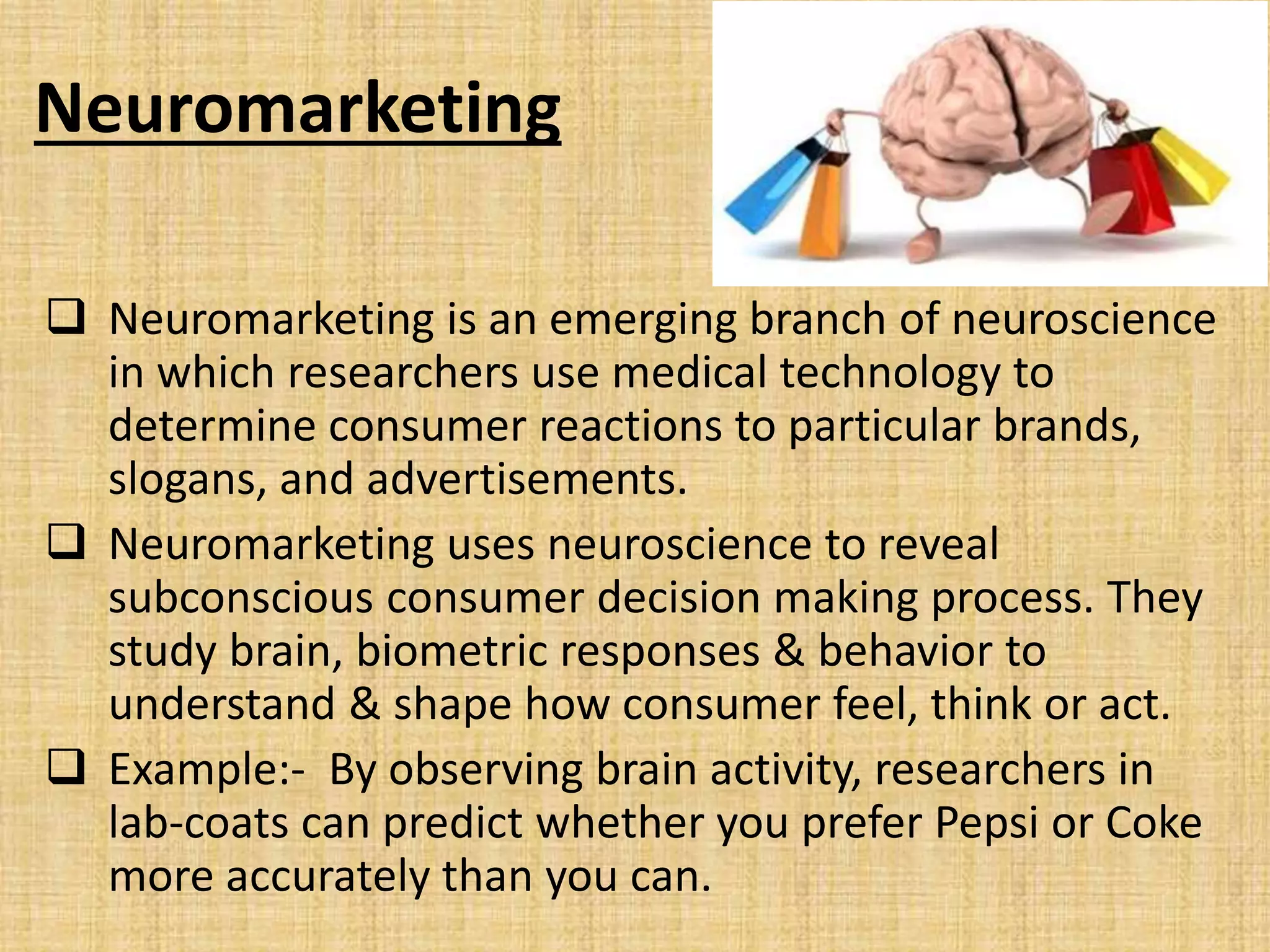 Neuromarketing

❑ Neuromarketing is an emerging branch of neuroscience in which researchers use medical technology to determine consumer reactions to particular brands, slogans, and advertisements.

❑ Neuromarketing uses neuroscience to reveal subconscious consumer decision making process. They study brain, biometric responses & behavior to understand & shape how consumer feel, think or act.

❑ Example:- By observing brain activity, researchers in lab-coats can predict whether you prefer Pepsi or Coke more accurately than you can.